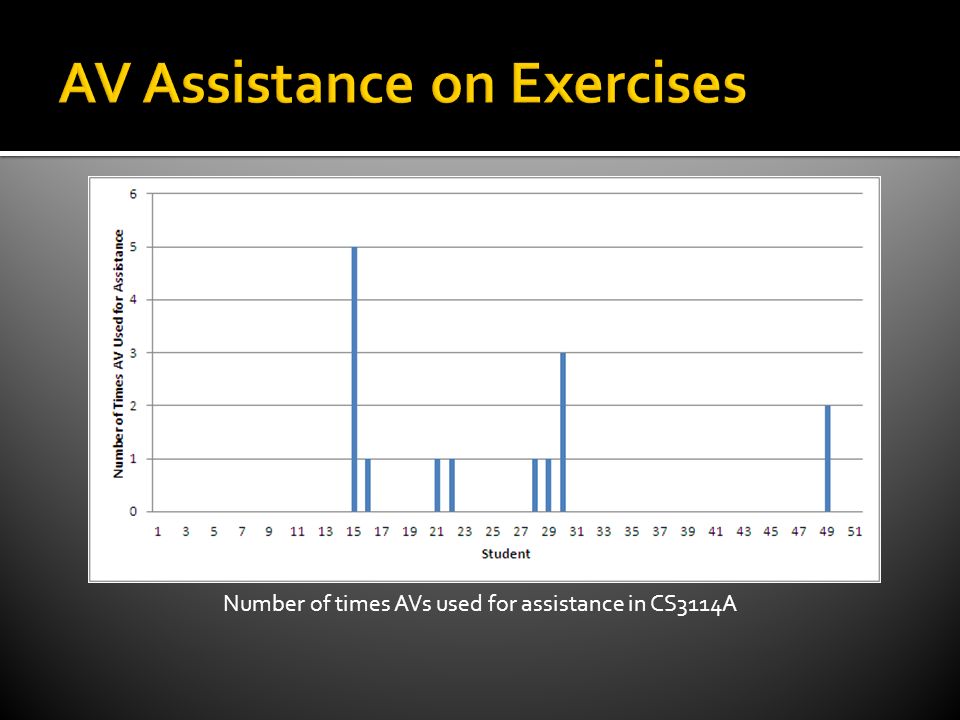 AV Assistance on Exercises

Number of Times AV Used for Assistance

6
5
4
3
2
1
0

1 3 5 7 9 11 13 15 17 19 21 23 25 27 29 31 33 35 37 39 41 43 45 47 49 51

Student

Number of times AVs used for assistance in CS3114A